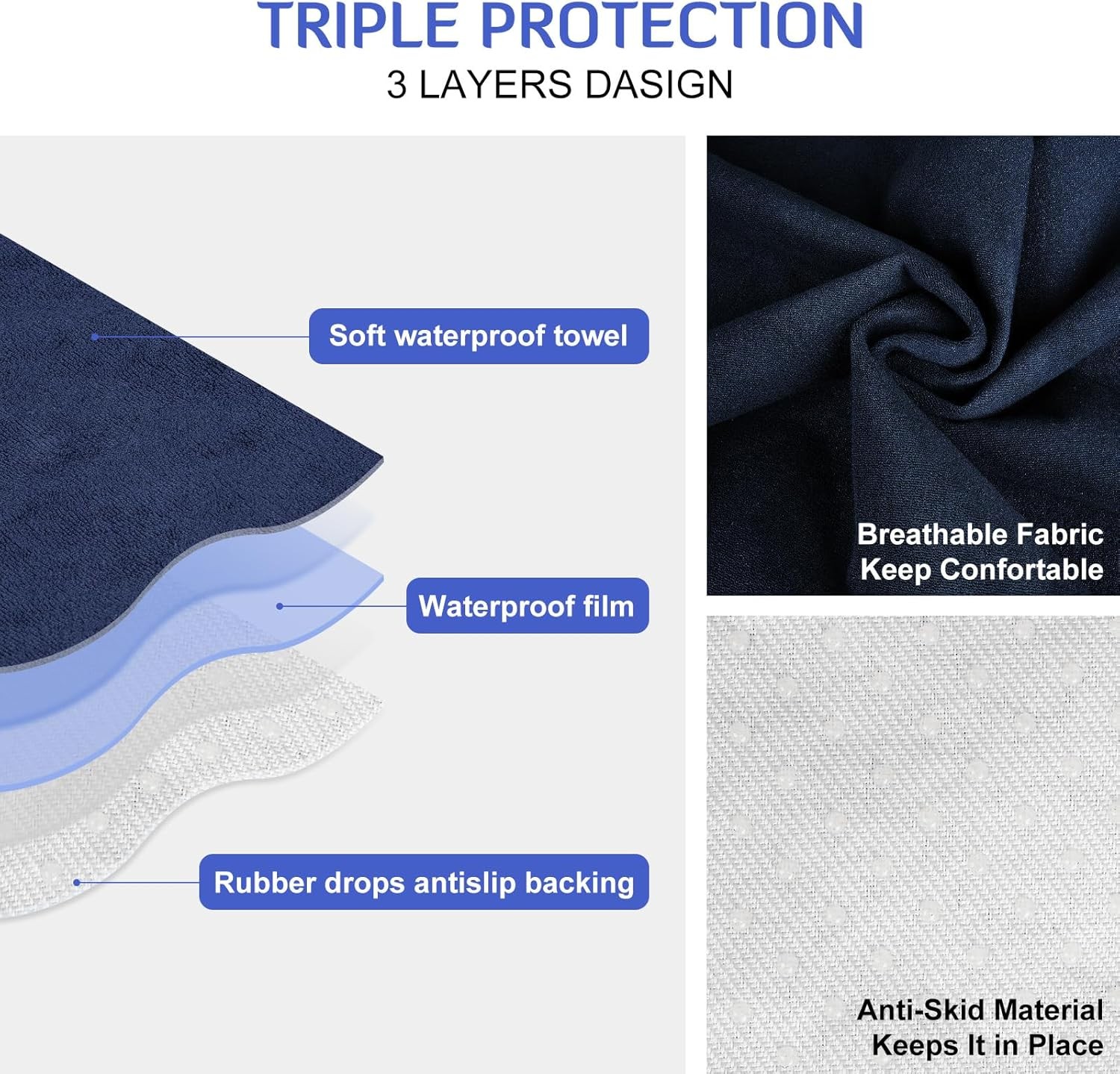 TRIPLE PROTECTION
3 LAYERS DASIGN

Soft waterproof towel

Waterproof film

Rubber drops antislip backing

Breathable Fabric
Keep Confortable

Anti-Skid Material
Keeps It in Place